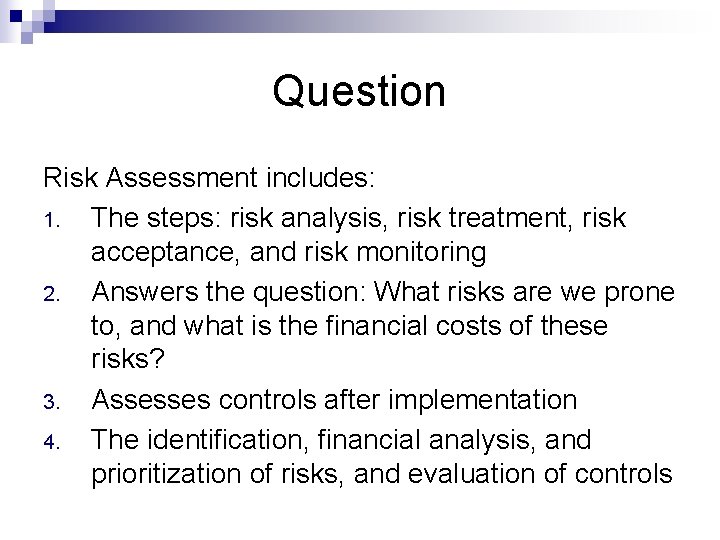 Question

Risk Assessment includes:

1. The steps: risk analysis, risk treatment, risk acceptance, and risk monitoring
2. Answers the question: What risks are we prone to, and what is the financial costs of these risks?
3. Assesses controls after implementation
4. The identification, financial analysis, and prioritization of risks, and evaluation of controls